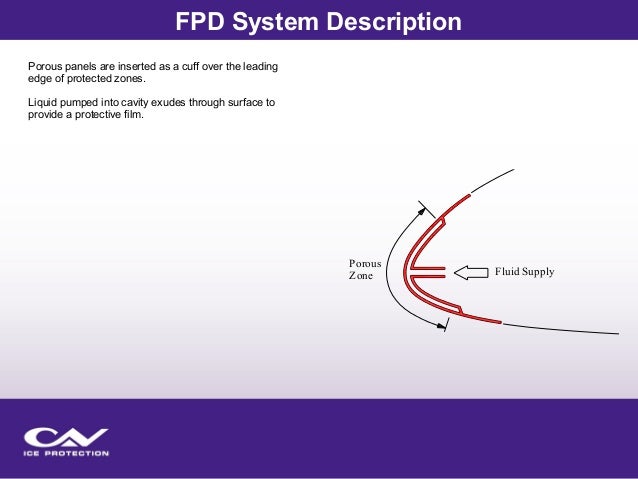 FPD System Description

Porous panels are inserted as a cuff over the leading edge of protected zones.

Liquid pumped into cavity exudes through surface to provide a protective film.

Porous Zone

Fluid Supply

CAV
ICE PROTECTION